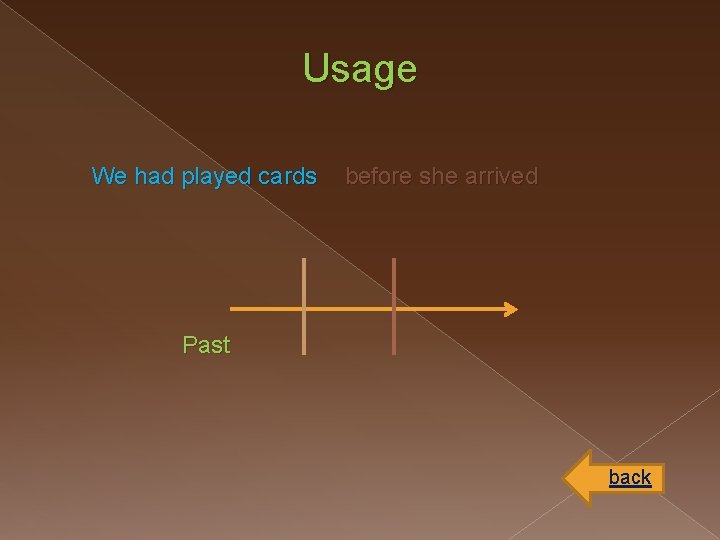 Usage

We had played cards before she arrived

Past

back